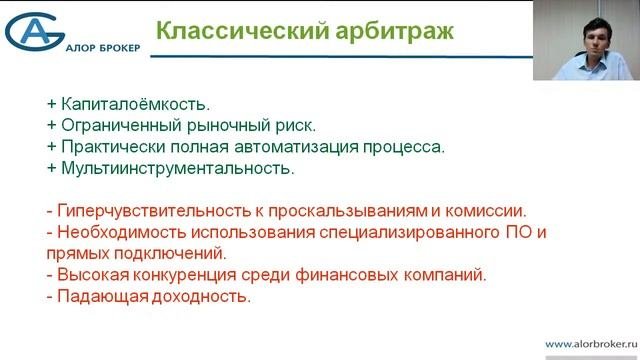 АЛОР БРОКЕР

Классический арбитраж

+ Капиталоёмкость.
+ Ограниченный рыночный риск.
+ Практически полная автоматизация процесса.
+ Мультиинструментальность.

- Гиперчувствительность к проскальзываниям и комиссии.
- Необходимость использования специализированного ПО и прямых подключений.
- Высокая конкуренция среди финансовых компаний.
- Падающая доходность.

www.alorbroker.ru